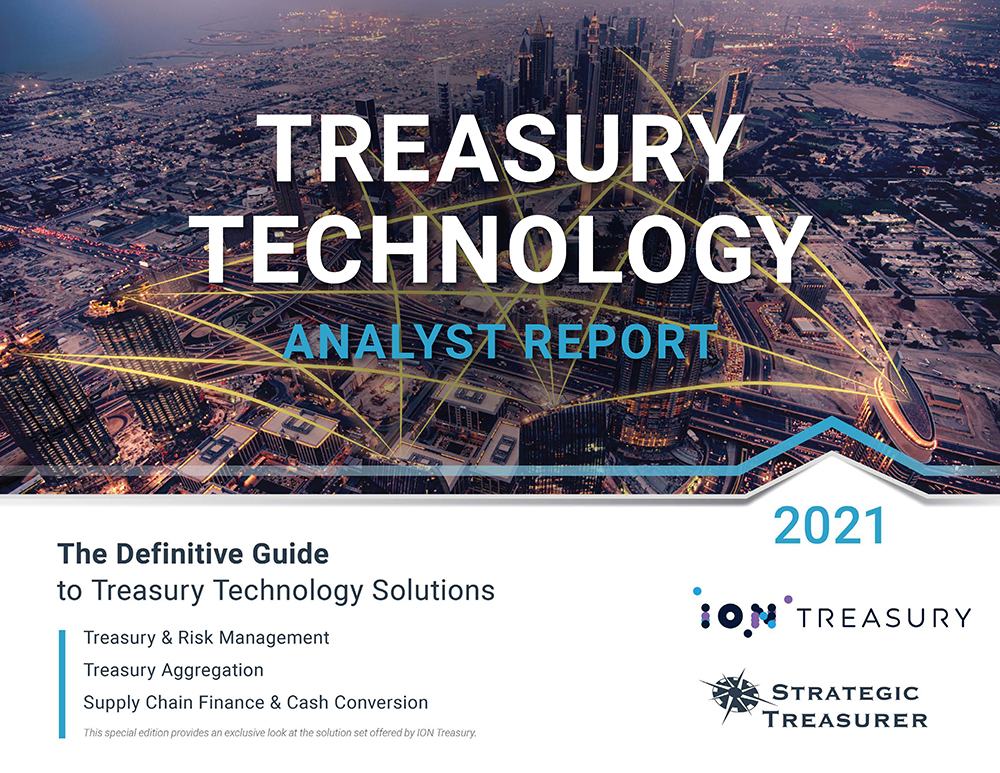 TREASURY TECHNOLOGY
ANALYST REPORT

2021

The Definitive Guide
to Treasury Technology Solutions

Treasury & Risk Management
Treasury Aggregation
Supply Chain Finance & Cash Conversion

This special edition provides an exclusive look at the solution set offered by ION Treasury.

ION TREASURY

STRATEGIC TREASURER